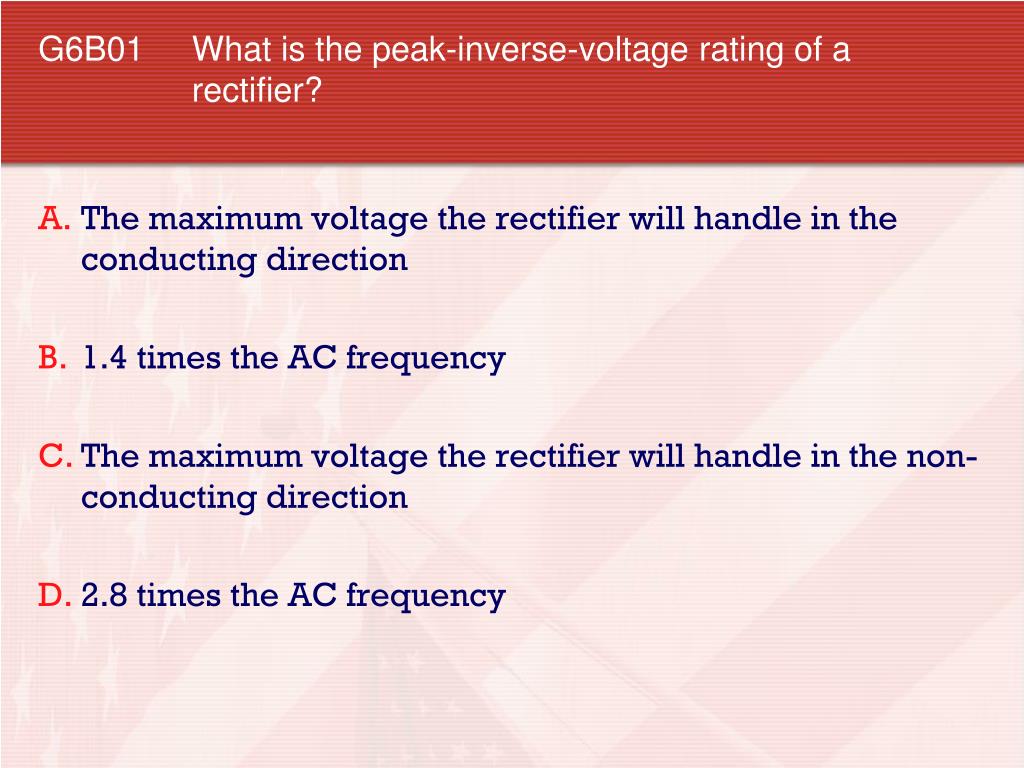 G6B01 What is the peak-inverse-voltage rating of a rectifier?

A. The maximum voltage the rectifier will handle in the conducting direction

B. 1.4 times the AC frequency

C. The maximum voltage the rectifier will handle in the non-conducting direction

D. 2.8 times the AC frequency